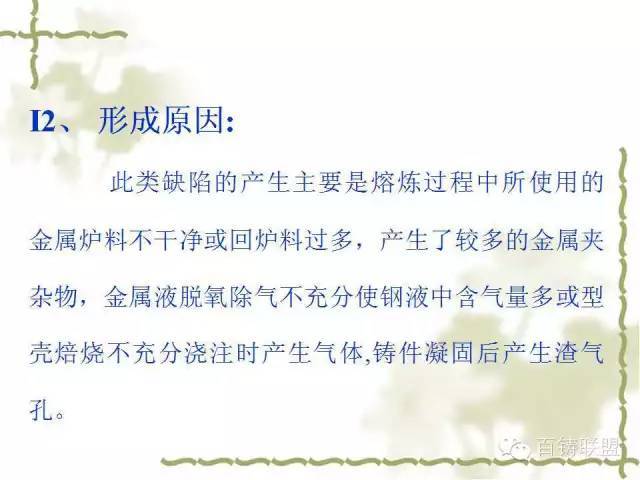 I2、 形成原因:

此类缺陷的产生主要是熔炼过程中所使用的金属炉料不干净或回炉料过多，产生了较多的金属夹杂物，金属液脱氧除气不充分使钢液中含气量多或型壳焙烧不充分浇注时产生气体,铸件凝固后产生渣气孔。

百铸联盟